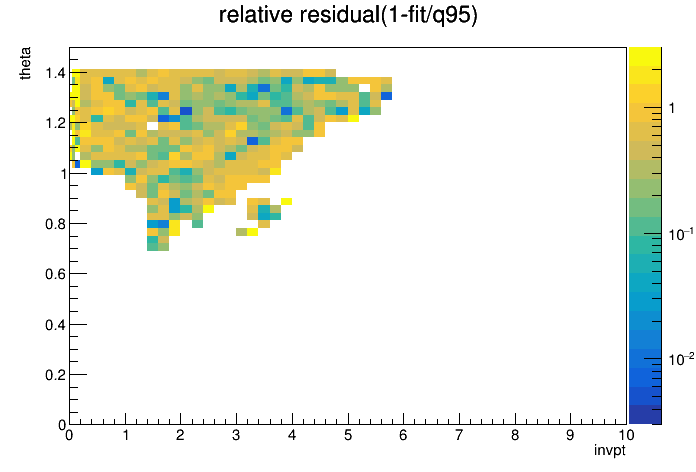 relative residual(1-fit/q95)

theta

1.4
1.2
1
0.8
0.6
0.4
0.2
0

0 1 2 3 4 5 6 7 8 9 10

invpt

1
$10^{-1}$
$10^{-2}$